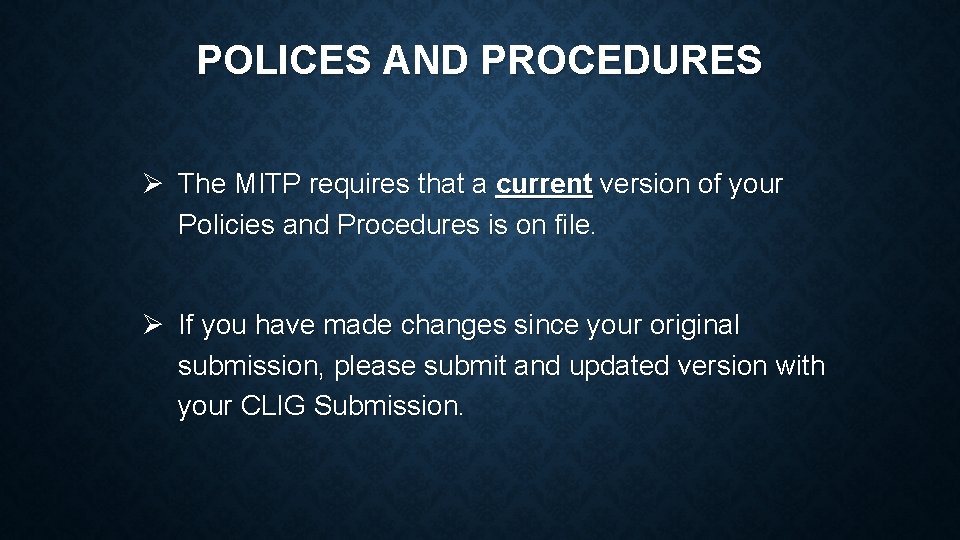 POLICES AND PROCEDURES

➢ The MITP requires that a current version of your Policies and Procedures is on file.

➢ If you have made changes since your original submission, please submit and updated version with your CLIG Submission.